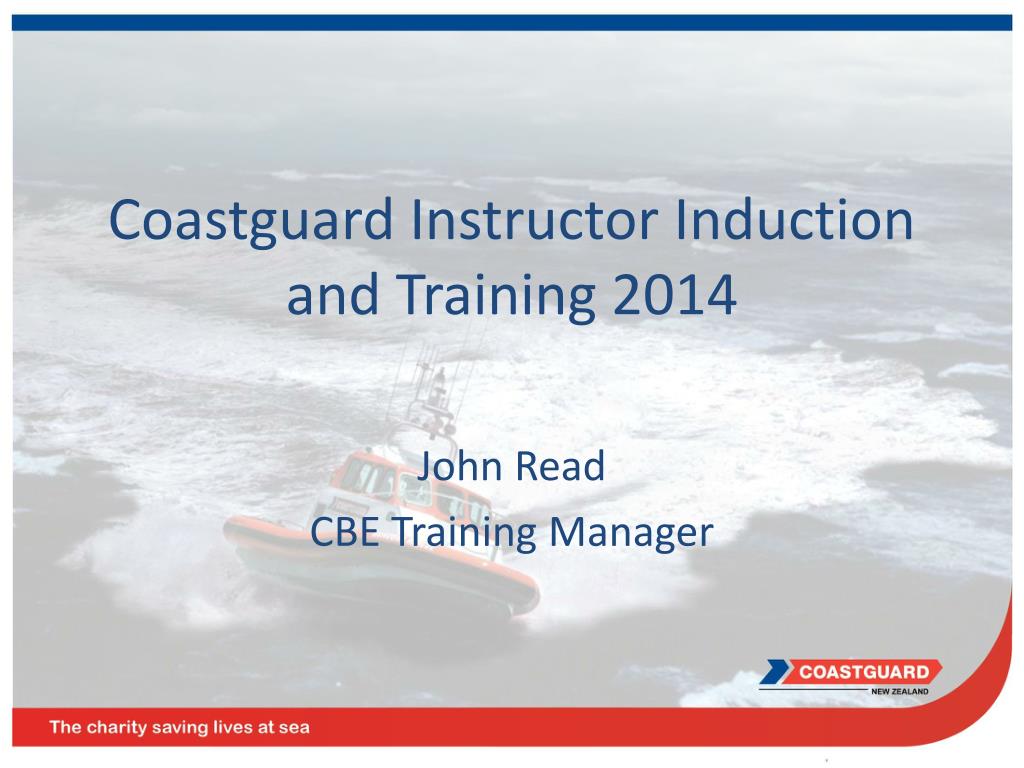 Coastguard Instructor Induction and Training 2014

John Read
CBE Training Manager

COASTGUARD
NEW ZEALAND

The charity saving lives at sea